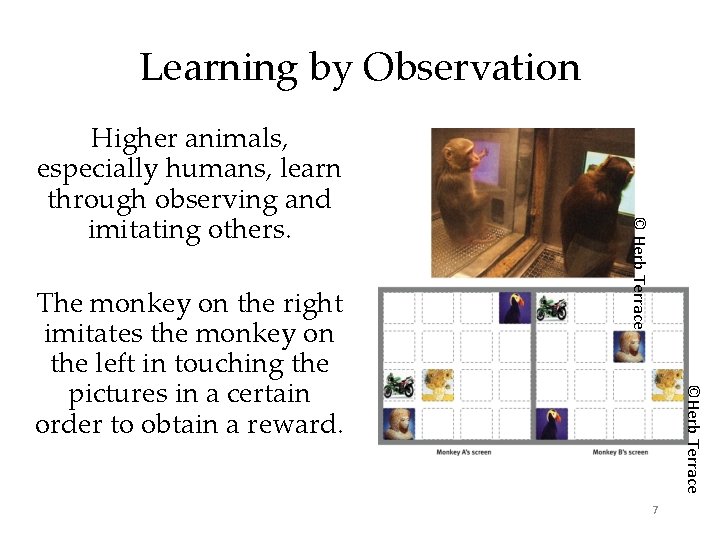 Learning by Observation

Higher animals, especially humans, learn through observing and imitating others.

The monkey on the right imitates the monkey on the left in touching the pictures in a certain order to obtain a reward.

© Herb Terrace

Monkey A's screen

Monkey B's screen

©Herb Terrace

7